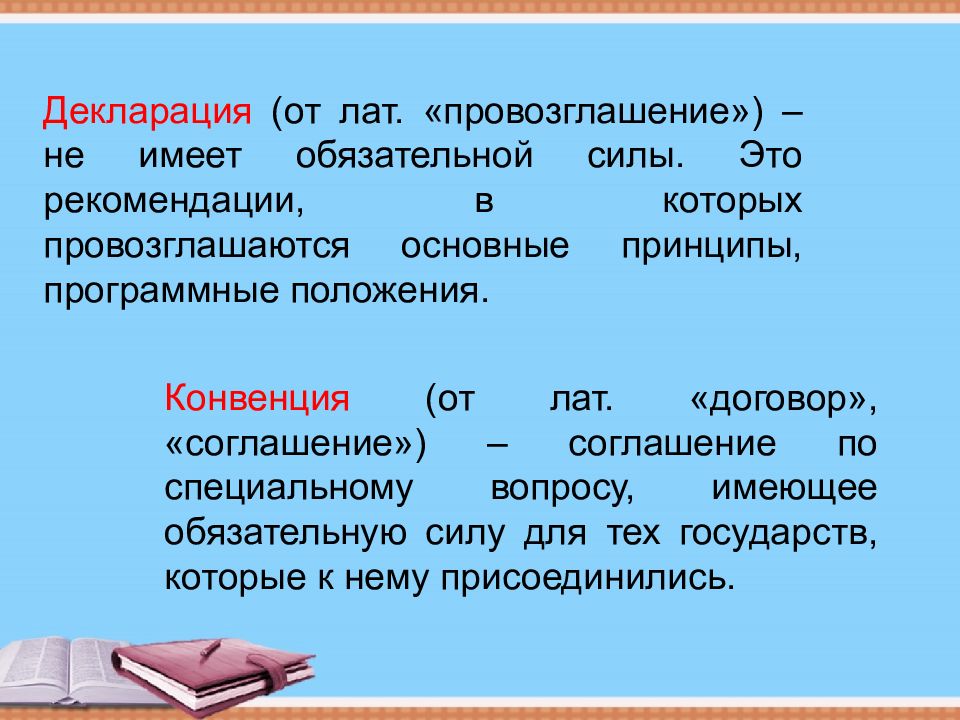 Декларация (от лат. «провозглашение») – не имеет обязательной силы. Это рекомендации, в которых провозглашаются основные принципы, программные положения.

Конвенция (от лат. «договор», «соглашение») – соглашение по специальному вопросу, имеющее обязательную силу для тех государств, которые к нему присоединились.